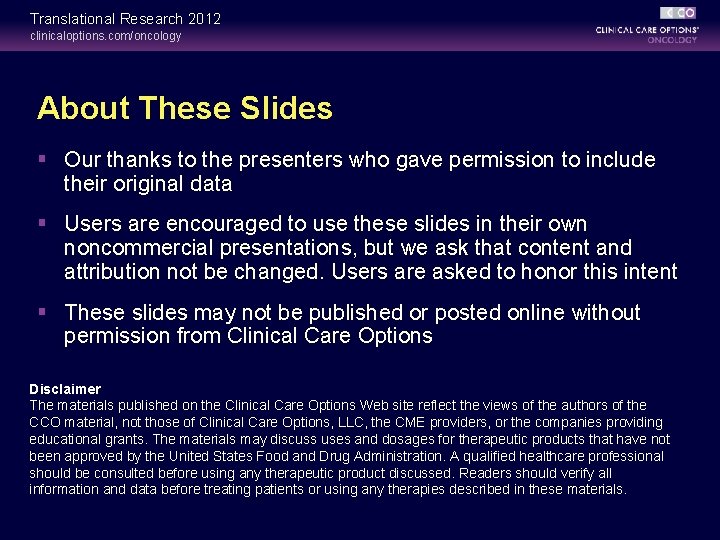 Translational Research 2012
clinicaloptions.com/oncology

CCO
CLINICAL CARE OPTIONS®
ONCOLOGY

About These Slides

▪ Our thanks to the presenters who gave permission to include their original data

▪ Users are encouraged to use these slides in their own noncommercial presentations, but we ask that content and attribution not be changed. Users are asked to honor this intent

▪ These slides may not be published or posted online without permission from Clinical Care Options

Disclaimer
The materials published on the Clinical Care Options Web site reflect the views of the authors of the CCO material, not those of Clinical Care Options, LLC, the CME providers, or the companies providing educational grants. The materials may discuss uses and dosages for therapeutic products that have not been approved by the United States Food and Drug Administration. A qualified healthcare professional should be consulted before using any therapeutic product discussed. Readers should verify all information and data before treating patients or using any therapies described in these materials.